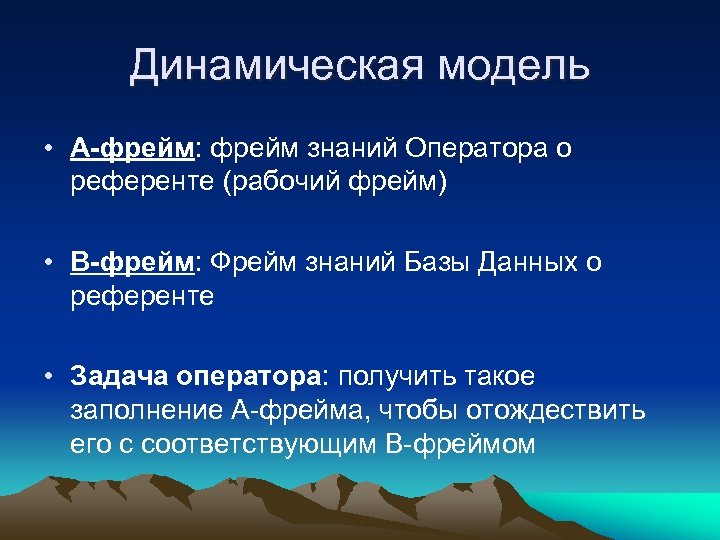 Динамическая модель

• А-фрейм: фрейм знаний Оператора о референте (рабочий фрейм)

• В-фрейм: Фрейм знаний Базы Данных о референте

• Задача оператора: получить такое заполнение А-фрейма, чтобы отождествить его с соответствующим В-фреймом